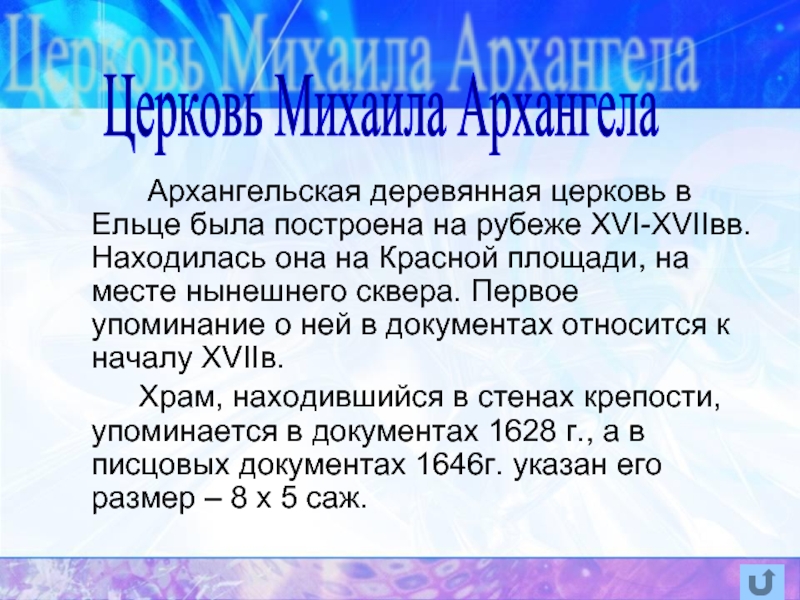 Церковь Михаила Архангела

Церковь Михаила Архангела

Архангельская деревянная церковь в Ельце была построена на рубеже XVI-XVIIвв. Находилась она на Красной площади, на месте нынешнего сквера. Первое упоминание о ней в документах относится к началу XVIIв.

Храм, находившийся в стенах крепости, упоминается в документах 1628 г., а в писцовых документах 1646г. указан его размер – 8 х 5 саж.